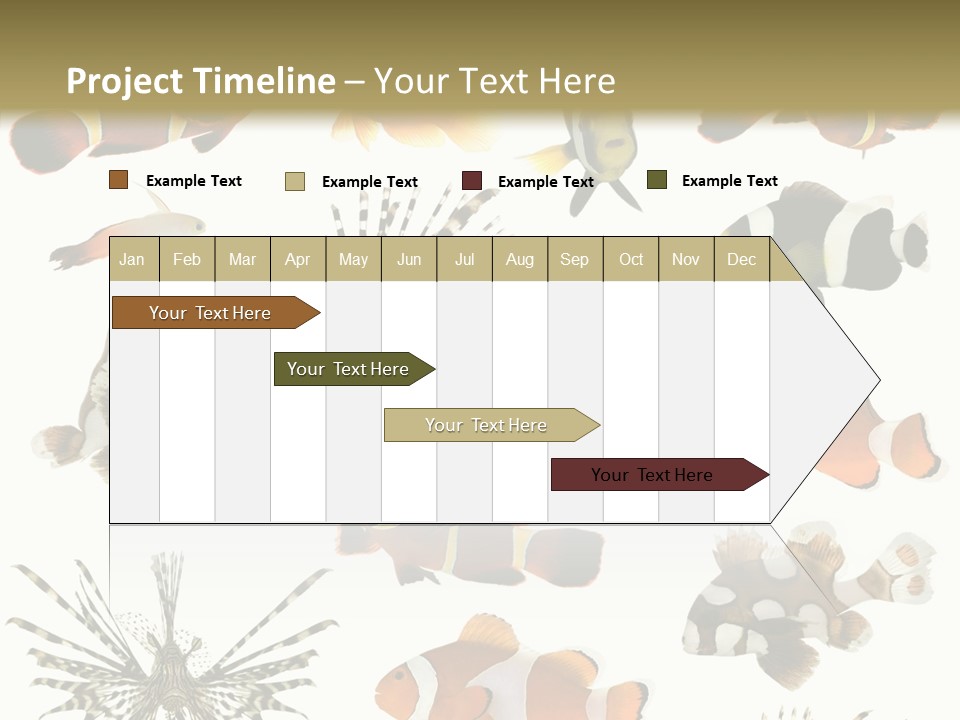 Project Timeline – Your Text Here

Example Text
Example Text
Example Text
Example Text

| Jan | Feb | Mar | Apr | May | Jun | Jul | Aug | Sep | Oct | Nov | Dec |
|---|---|---|---|---|---|---|---|---|---|---|---|

Your Text Here
Your Text Here
Your Text Here
Your Text Here